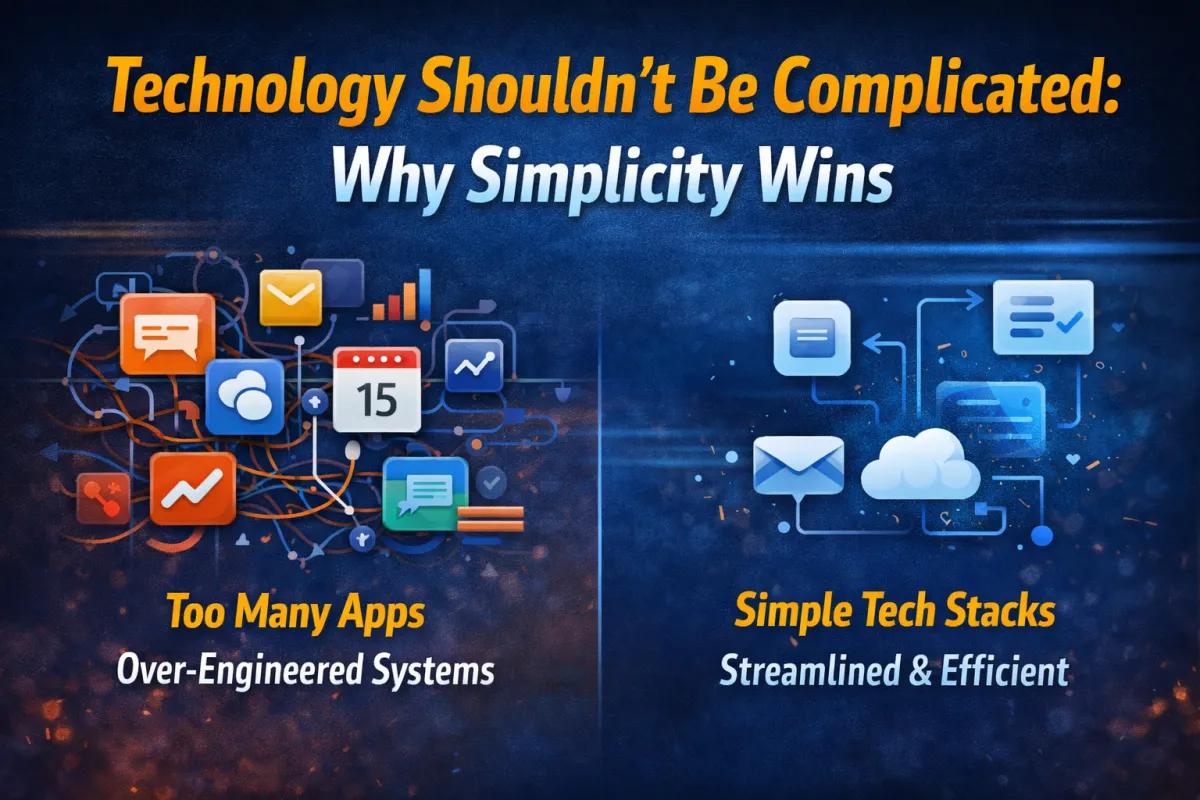 Technology Shouldn't Be Complicated: Why Simplicity Wins

15

Too Many Apps
Over-Engineered Systems

Simple Tech Stacks
Streamlined & Efficient